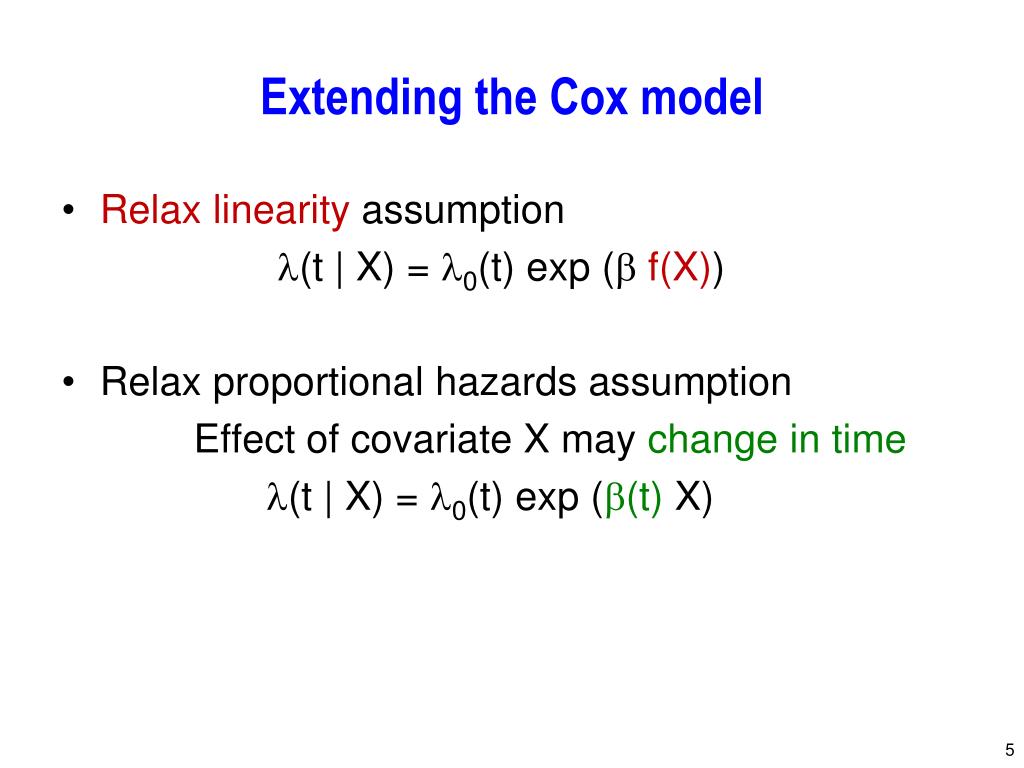 Extending the Cox model

• Relax linearity assumption

$\lambda(t \mid X) = \lambda_0(t) \exp(\beta f(X))$

• Relax proportional hazards assumption

Effect of covariate X may change in time

$\lambda(t \mid X) = \lambda_0(t) \exp(\beta(t) X)$

5